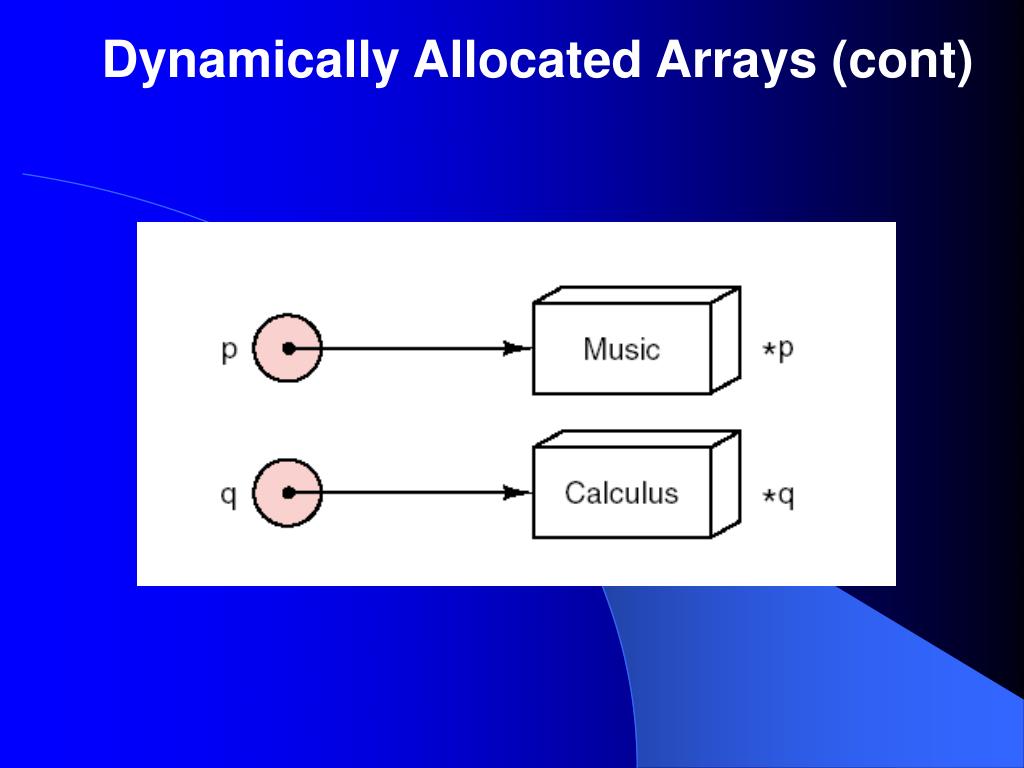 Dynamically Allocated Arrays (cont)

p

Music

*p

q

Calculus

*q